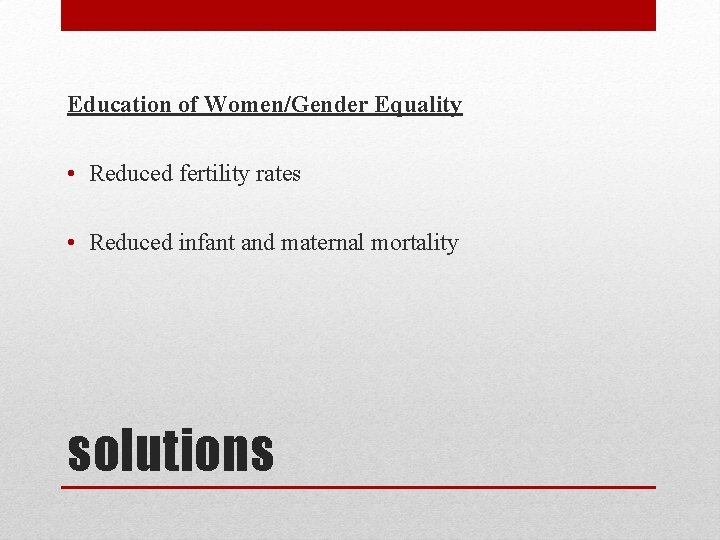 Education of Women/Gender Equality

• Reduced fertility rates

• Reduced infant and maternal mortality

solutions